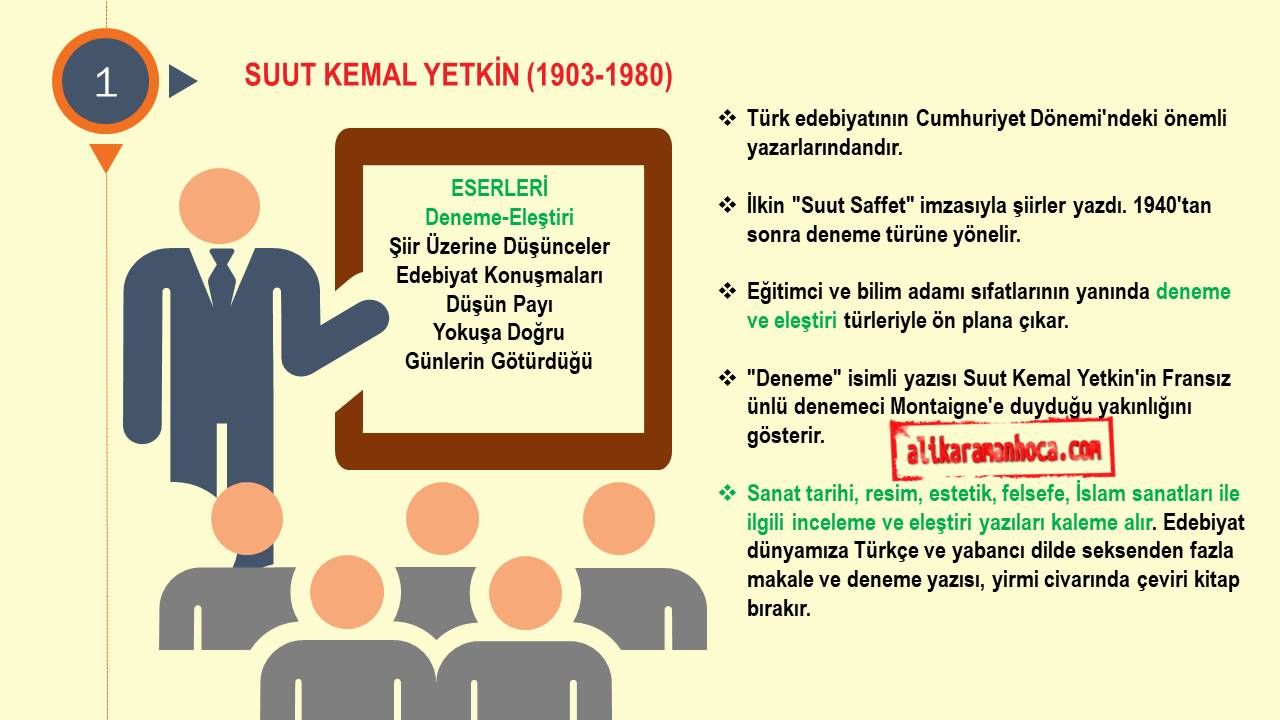 1

SUUT KEMAL YETKİN (1903-1980)

ESERLERİ
Deneme-Eleştiri
Şiir Üzerine Düşünceler
Edebiyat Konuşmaları
Düşün Payı
Yokuşa Doğru
Günlerin Götürdüğü

❖ Türk edebiyatının Cumhuriyet Dönemi'ndeki önemli yazarlarındandır.

❖ İlkin "Suut Saffet" imzasıyla şiirler yazdı. 1940'tan sonra deneme türüne yönelir.

❖ Eğitimci ve bilim adamı sıfatlarının yanında deneme ve eleştiri türleriyle ön plana çıkar.

❖ "Deneme" isimli yazısı Suut Kemal Yetkin'in Fransız ünlü denemeci Montaigne'e duyduğu yakınlığını gösterir.

alikaramanhoca.com

❖ Sanat tarihi, resim, estetik, felsefe, İslam sanatları ile ilgili inceleme ve eleştiri yazıları kaleme alır. Edebiyat dünyamıza Türkçe ve yabancı dilde seksenden fazla makale ve deneme yazısı, yirmi civarında çeviri kitap bırakır.